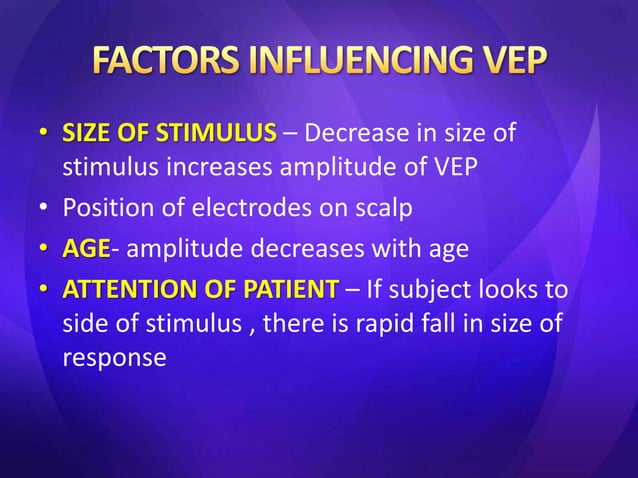 FACTORS INFLUENCING VEP

• SIZE OF STIMULUS – Decrease in size of stimulus increases amplitude of VEP
• Position of electrodes on scalp
• AGE- amplitude decreases with age
• ATTENTION OF PATIENT – If subject looks to side of stimulus , there is rapid fall in size of response